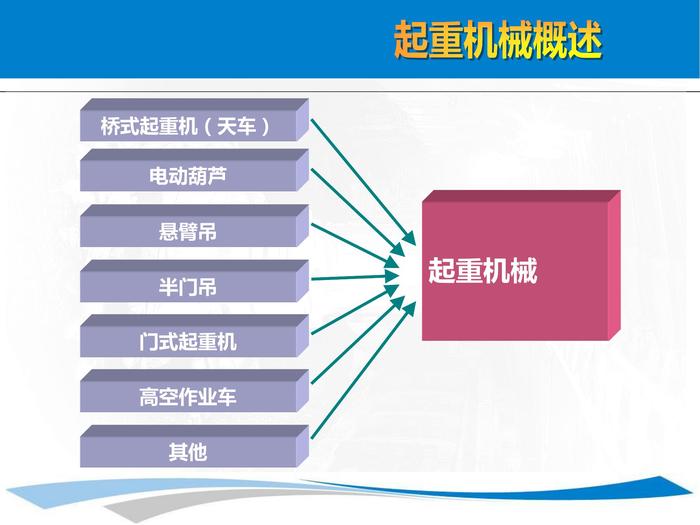 起重机械概述

桥式起重机（天车）

电动葫芦

悬臂吊

半门吊

门式起重机

高空作业车

其他

起重机械